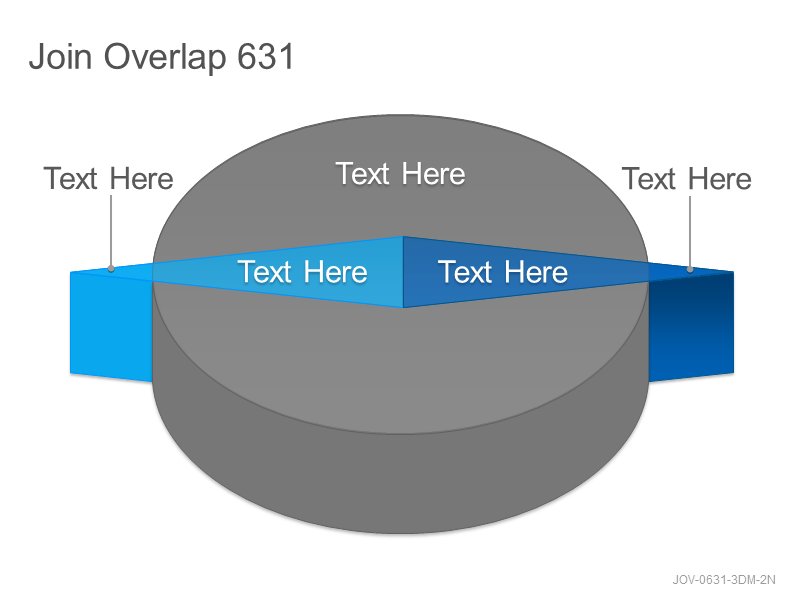 Join Overlap 631

Text Here

Text Here

Text Here

Text Here

Text Here

JOV-0631-3DM-2N